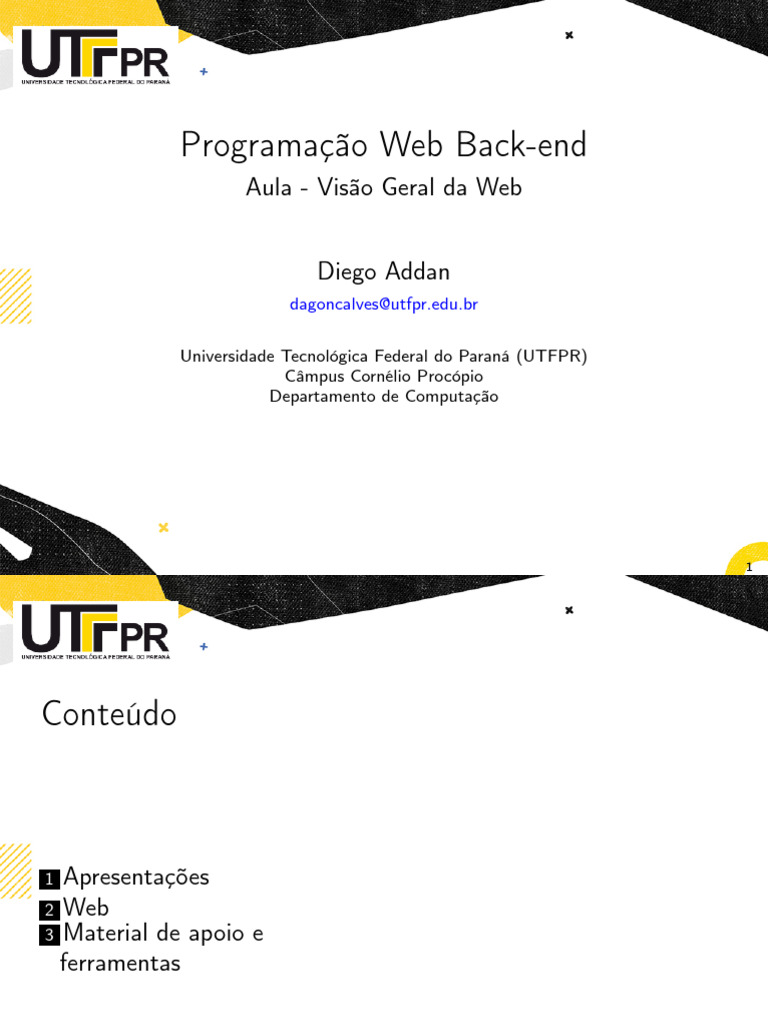 UTFPR
UNIVERSIDADE TECNOLÓGICA FEDERAL DO PARANÁ

Programação Web Back-end
Aula - Visão Geral da Web

Diego Addan
dagoncalves@utfpr.edu.br

Universidade Tecnológica Federal do Paraná (UTFPR)
Câmpus Cornélio Procópio
Departamento de Computação

1

UTFPR
UNIVERSIDADE TECNOLÓGICA FEDERAL DO PARANÁ

Conteúdo

1 Apresentações
2 Web
3 Material de apoio e ferramentas